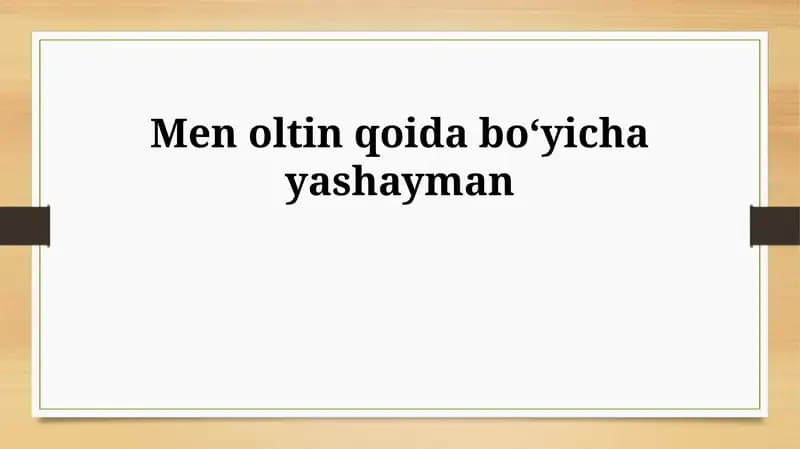 Men oltin qoida bo‘yicha yashayman